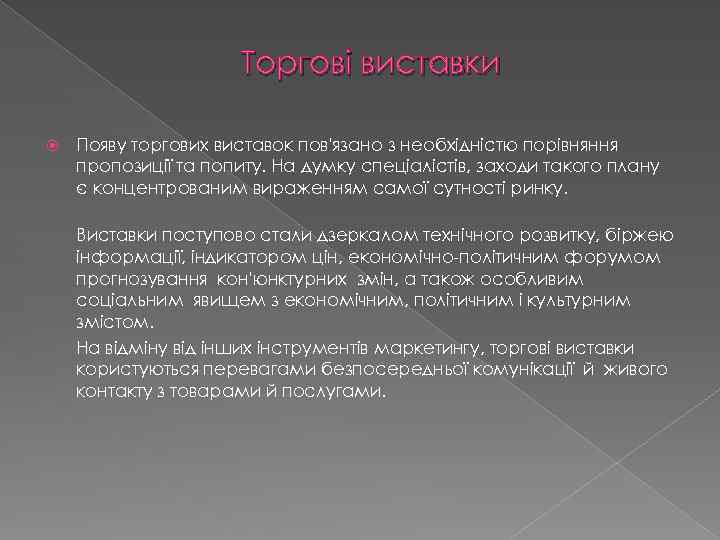 Торгові виставки

Появу торгових виставок пов'язано з необхідністю порівняння пропозиції та попиту. На думку спеціалістів, заходи такого плану є концентрованим вираженням самої сутності ринку.

Виставки поступово стали дзеркалом технічного розвитку, біржею інформації, індикатором цін, економічно-політичним форумом прогнозування кон'юнктурних змін, а також особливим соціальним явищем з економічним, політичним і культурним змістом.

На відміну від інших інструментів маркетингу, торгові виставки користуються перевагами безпосередньої комунікації й живого контакту з товарами й послугами.